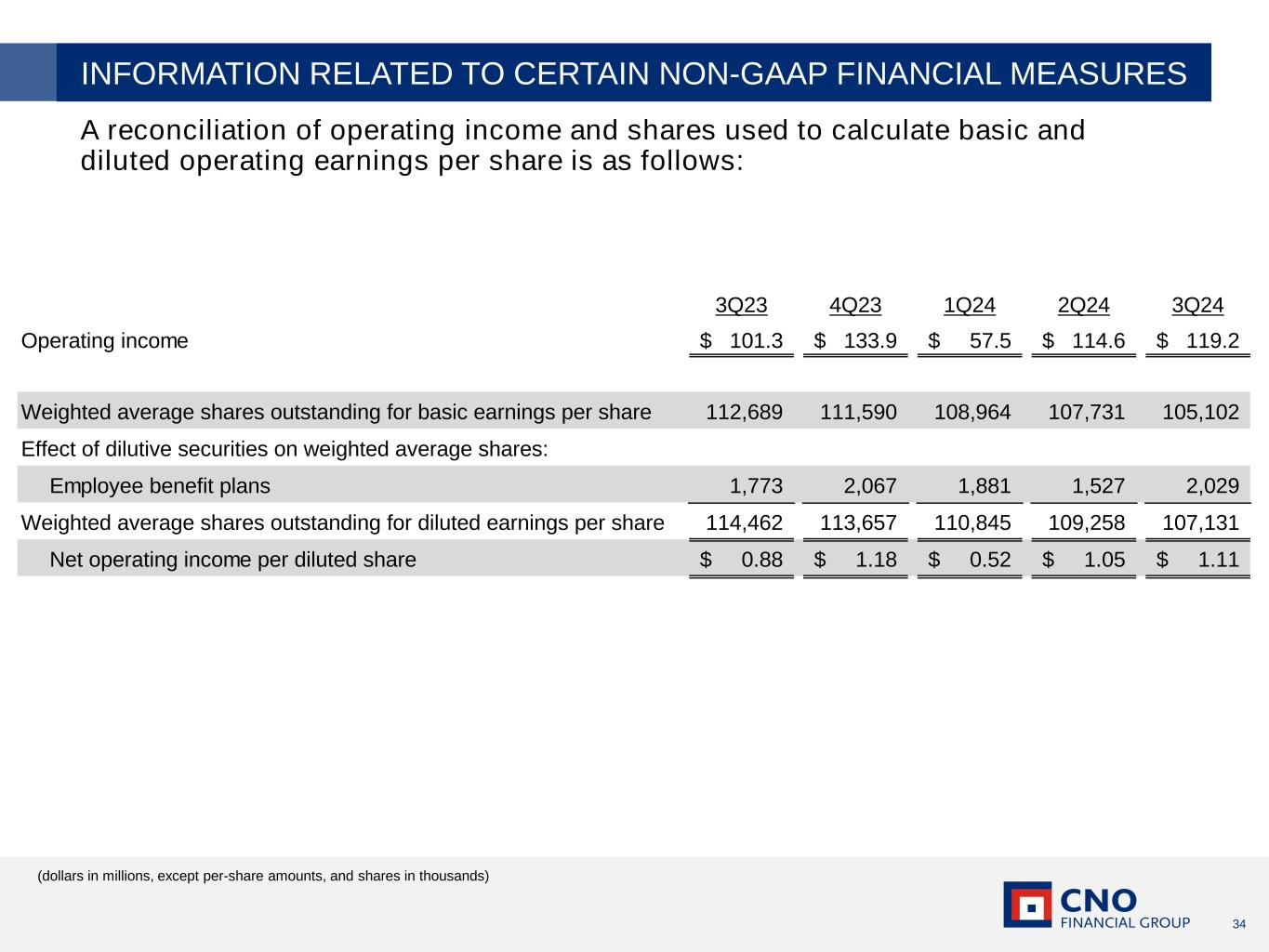 INFORMATION RELATED TO CERTAIN NON-GAAP FINANCIAL MEASURES

A reconciliation of operating income and shares used to calculate basic and diluted operating earnings per share is as follows:

| | 3Q23 | 4Q23 | 1Q24 | 2Q24 | 3Q24 |
|---|---|---|---|---|---|
| Operating income | \$ 101.3 | \$ 133.9 | \$ 57.5 | \$ 114.6 | \$ 119.2 |
| Weighted average shares outstanding for basic earnings per share | 112,689 | 111,590 | 108,964 | 107,731 | 105,102 |
| Effect of dilutive securities on weighted average shares: | | | | | |
| Employee benefit plans | 1,773 | 2,067 | 1,881 | 1,527 | 2,029 |
| Weighted average shares outstanding for diluted earnings per share | 114,462 | 113,657 | 110,845 | 109,258 | 107,131 |
| Net operating income per diluted share | \$ 0.88 | \$ 1.18 | \$ 0.52 | \$ 1.05 | \$ 1.11 |

(dollars in millions, except per-share amounts, and shares in thousands)

CNO FINANCIAL GROUP

34